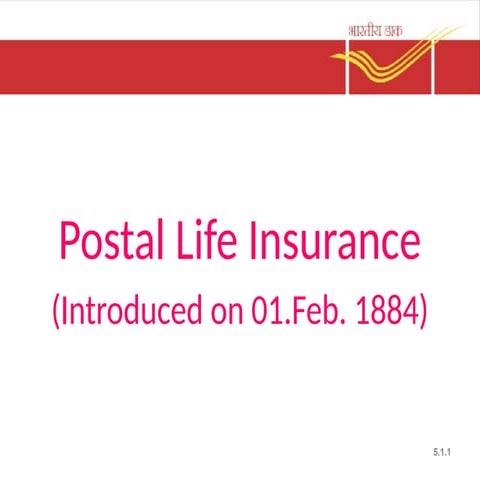 भारतीय डाक

Postal Life Insurance

(Introduced on 01.Feb. 1884)

5.1.1